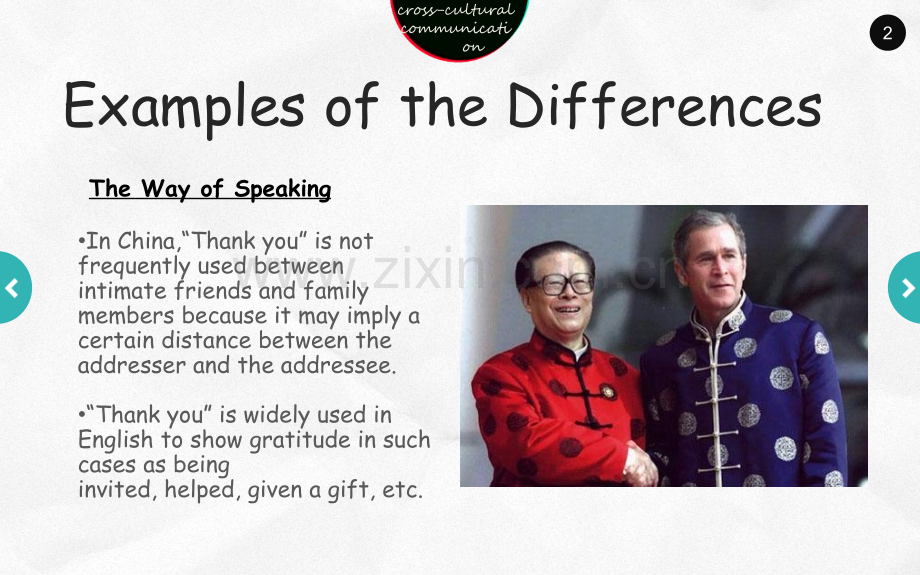 cross-cultural communicati on

2

Examples of the Differences

The Way of Speaking

•In China,"Thank you" is not frequently used between intimate friends and family members because it may imply a certain distance between the addresser and the addressee.

•"Thank you" is widely used in English to show gratitude in such cases as being invited, helped, given a gift, etc.

www.zixin.com.cn